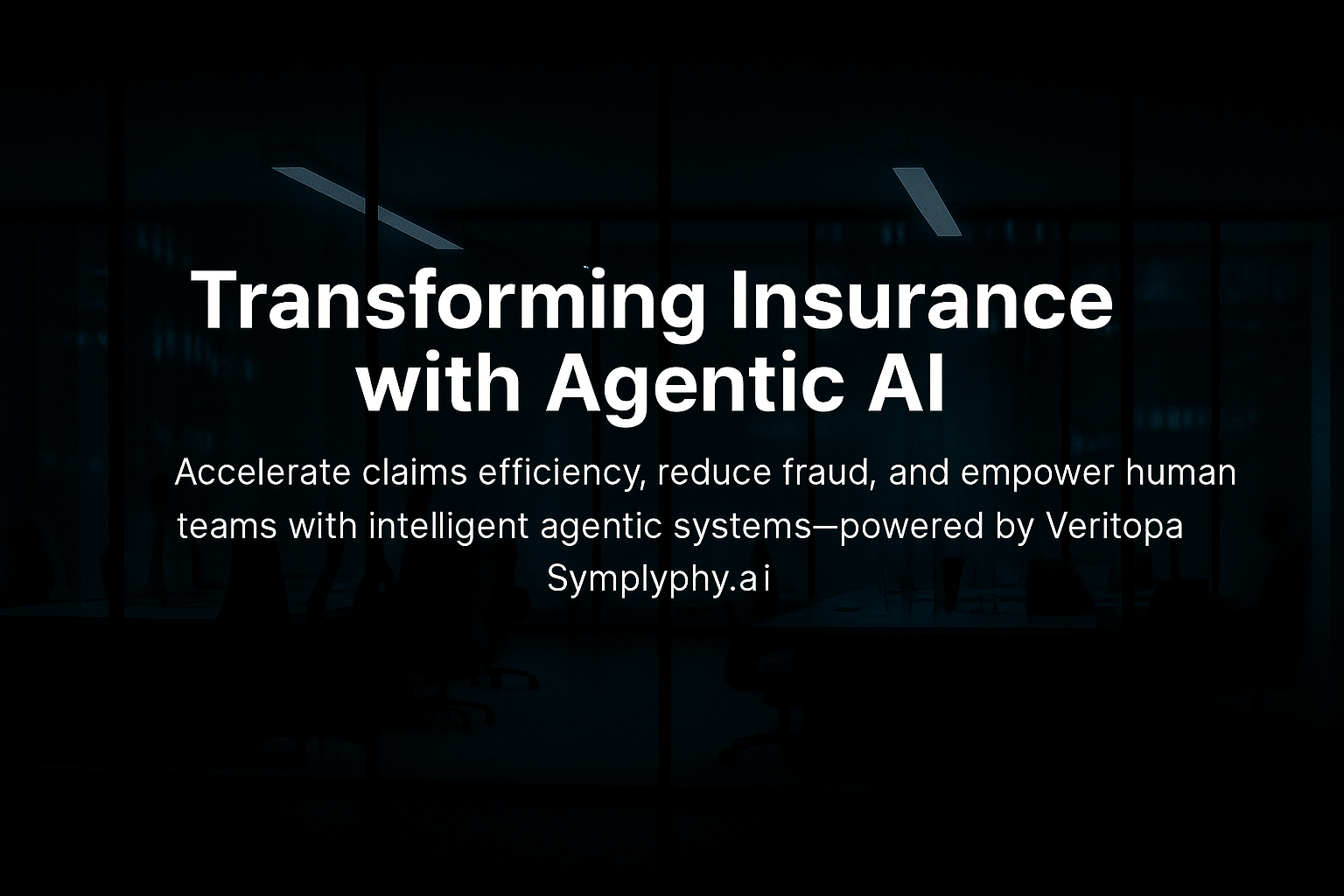 Transforming Insurance with Agentic AI

Accelerate claims efficiency, reduce fraud, and empower human teams with intelligent agentic systems—powered by Veritopa Symplyphy.ai